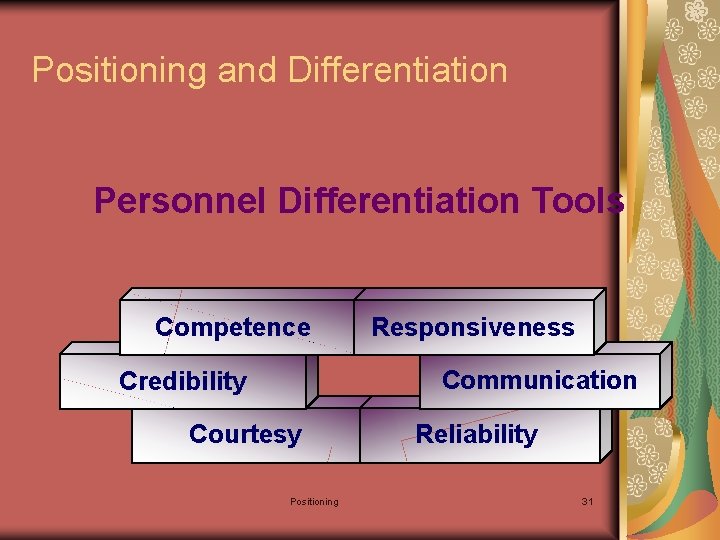 Positioning and Differentiation

Personnel Differentiation Tools

Competence
Responsiveness
Credibility
Communication
Courtesy
Reliability

Positioning

31